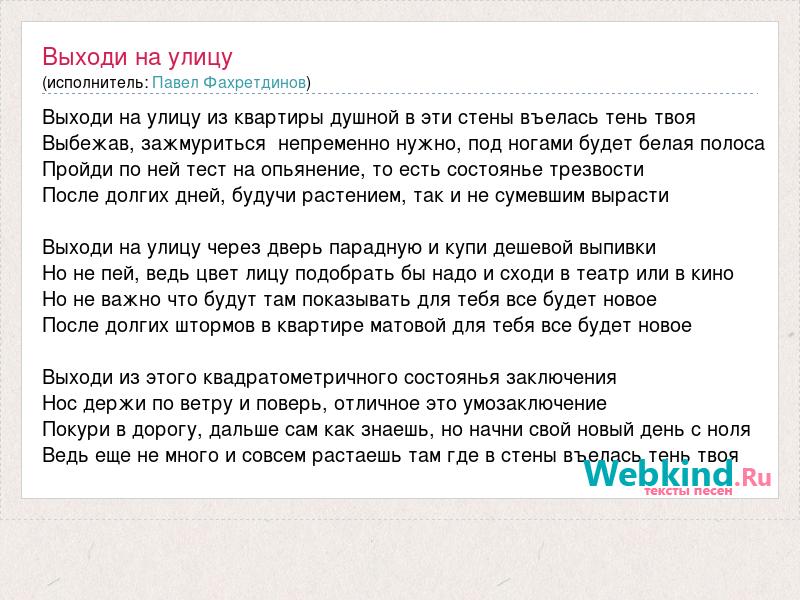 Выходи на улицу
(исполнитель: Павел Фахретдинов)

Выходи на улицу из квартиры душной в эти стены въелась тень твоя
Выбежав, зажмуриться  непременно нужно, под ногами будет белая полоса
Пройди по ней тест на опьянение, то есть состоянье трезвости
После долгих дней, будучи растением, так и не сумевшим вырасти

Выходи на улицу через дверь парадную и купи дешевой выпивки
Но не пей, ведь цвет лицу подобрать бы надо и сходи в театр или в кино
Но не важно что будут там показывать для тебя все будет новое
После долгих штормов в квартире матовой для тебя все будет новое

Выходи из этого квадратометричного состоянья заключения
Нос держи по ветру и поверь, отличное это умозаключение
Покури в дорогу, дальше сам как знаешь, но начни свой новый день с ноля
Ведь еще не много и совсем растаешь там где в стены въелась тень твоя

Webkind.Ru
тексты песен